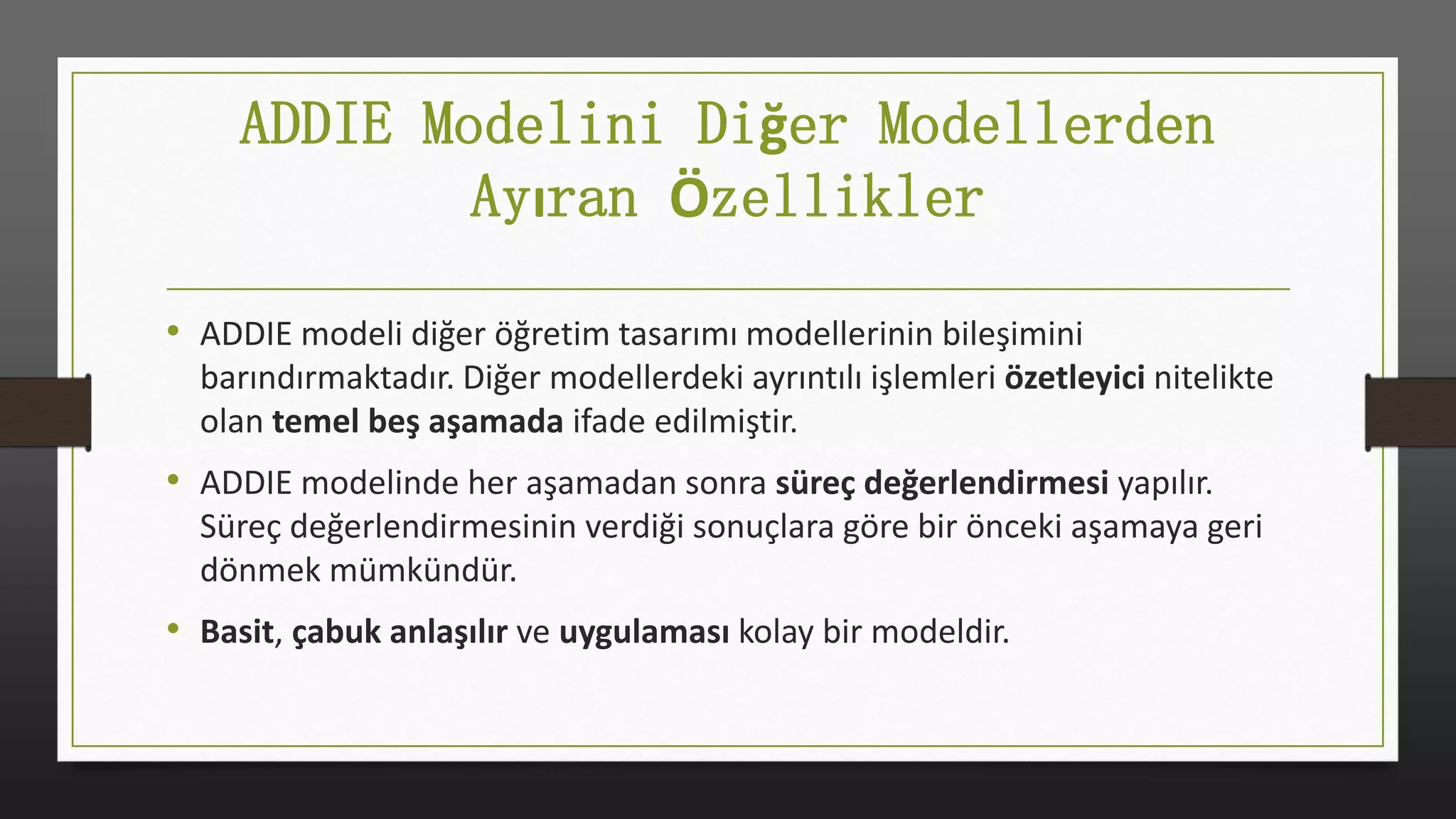 ADDIE Modelini Diğer Modellerden Ayıran Özellikler

• ADDIE modeli diğer öğretim tasarımı modellerinin bileşimini barındırmaktadır. Diğer modellerdeki ayrıntılı işlemleri özetleyici nitelikte olan temel beş aşamada ifade edilmiştir.

• ADDIE modelinde her aşamadan sonra süreç değerlendirmesi yapılır. Süreç değerlendirmesinin verdiği sonuçlara göre bir önceki aşamaya geri dönmek mümkündür.

• Basit, çabuk anlaşılır ve uygulaması kolay bir modeldir.